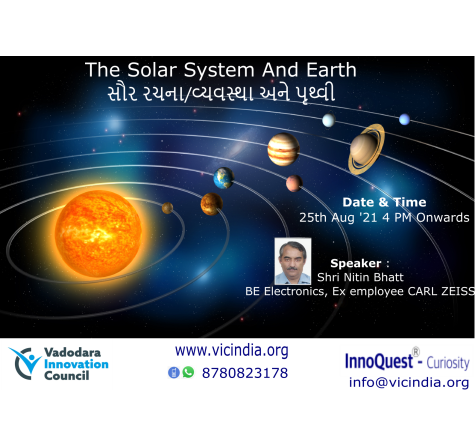 The Solar System And Earth
સૌર રચના/વ્યવસ્થા અને પૃથ્વી

Date & Time
25th Aug '21 4 PM Onwards

Speaker :
Shri Nitin Bhatt
BE Electronics, Ex employee CARL ZEISS

Vadodara Innovation Council

www.vicindia.org
8780823178

InnoQuest® - Curiosity
info@vicindia.org